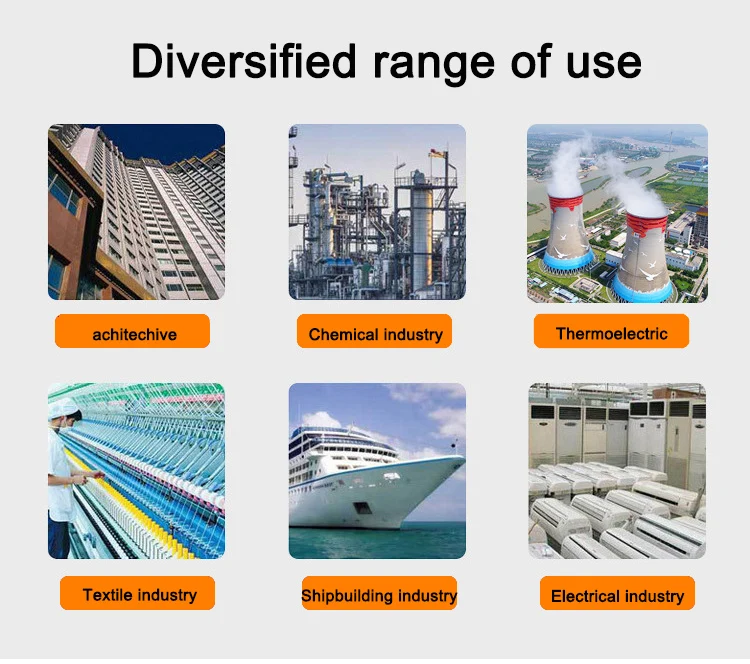 Diversified range of use

achitechive

Chemical industry

Thermoelectric

Textile industry

Shipbuilding industry

Electrical industry